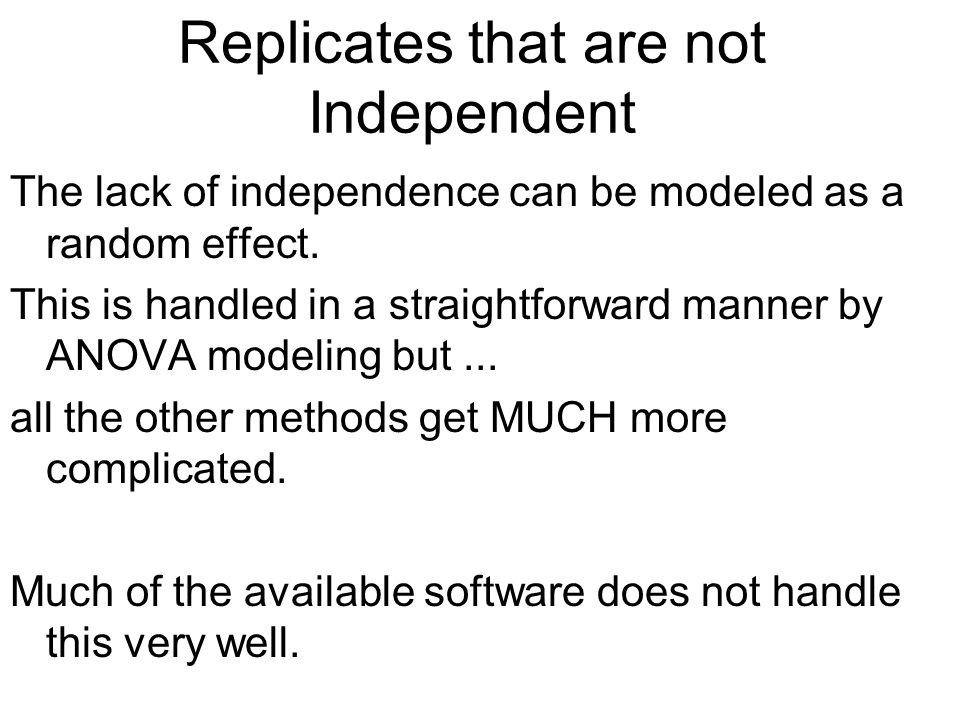 Replicates that are not Independent

The lack of independence can be modeled as a random effect.

This is handled in a straightforward manner by ANOVA modeling but ...

all the other methods get MUCH more complicated.

Much of the available software does not handle this very well.